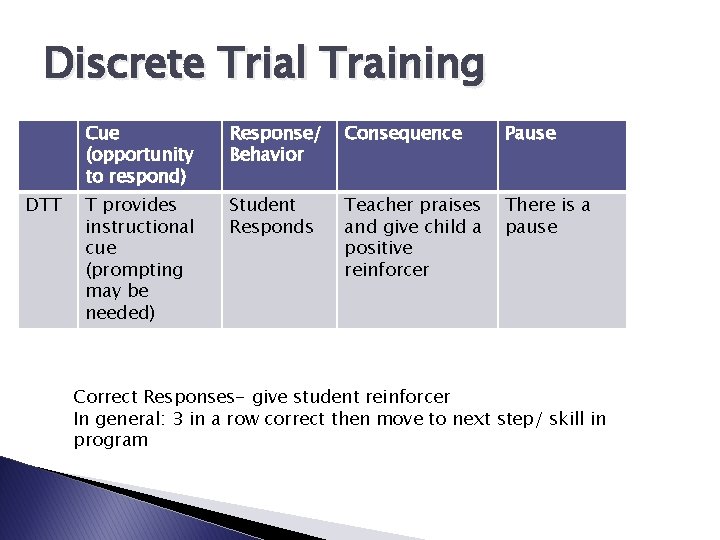 Discrete Trial Training

| | Cue (opportunity to respond) | Response/ Behavior | Consequence | Pause |
|---|---|---|---|---|
| DTT | T provides instructional cue (prompting may be needed) | Student Responds | Teacher praises and give child a positive reinforcer | There is a pause |

Correct Responses- give student reinforcer
In general: 3 in a row correct then move to next step/ skill in program